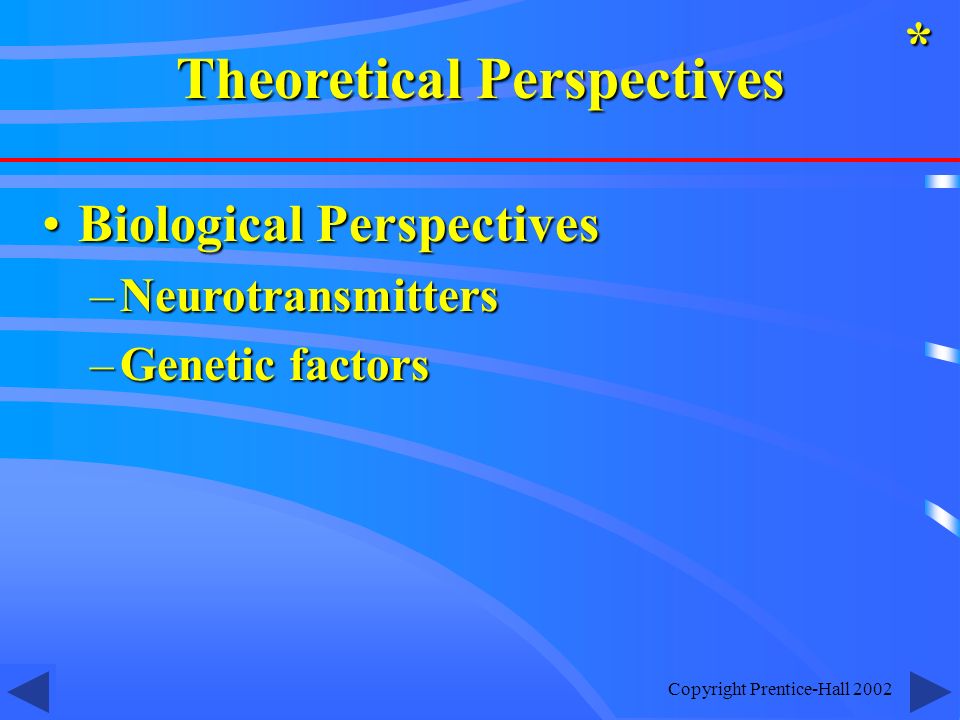 *

Theoretical Perspectives

• Biological Perspectives
– Neurotransmitters
– Genetic factors

Copyright Prentice-Hall 2002